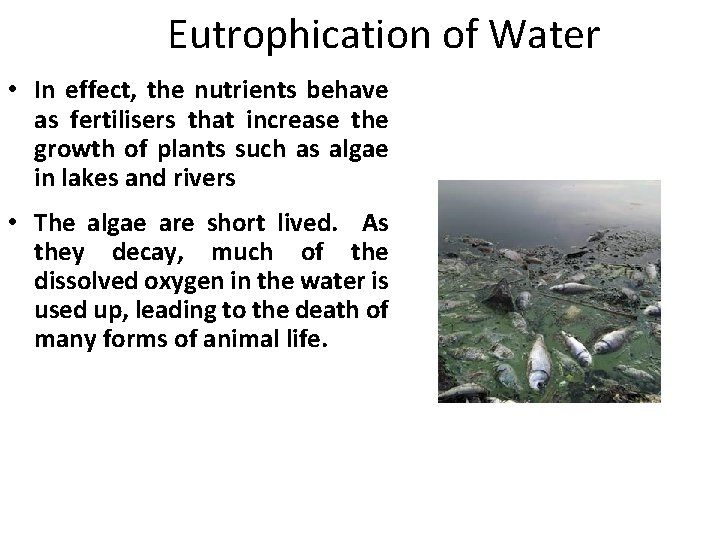 Eutrophication of Water

• In effect, the nutrients behave as fertilisers that increase the growth of plants such as algae in lakes and rivers

• The algae are short lived. As they decay, much of the dissolved oxygen in the water is used up, leading to the death of many forms of animal life.